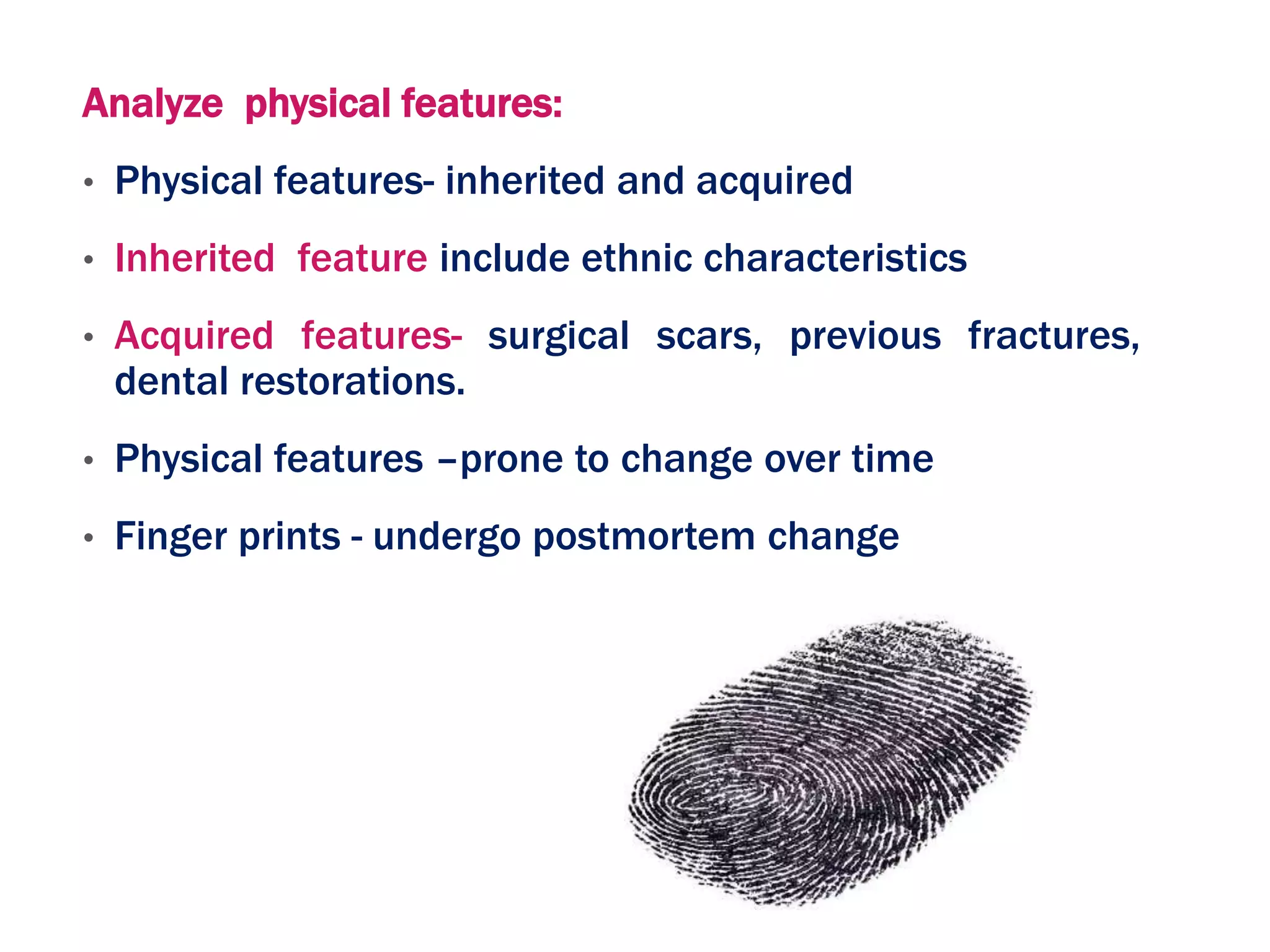 Analyze physical features:

• Physical features- inherited and acquired

• Inherited feature include ethnic characteristics

• Acquired features- surgical scars, previous fractures, dental restorations.

• Physical features –prone to change over time

• Finger prints - undergo postmortem change